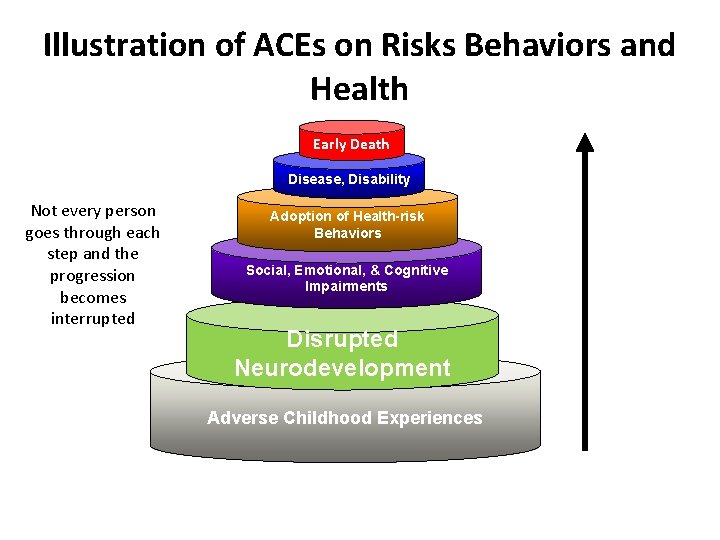 Illustration of ACEs on Risks Behaviors and Health

Not every person goes through each step and the progression becomes interrupted

Early Death

Disease, Disability

Adoption of Health-risk Behaviors

Social, Emotional, & Cognitive Impairments

Disrupted Neurodevelopment

Adverse Childhood Experiences